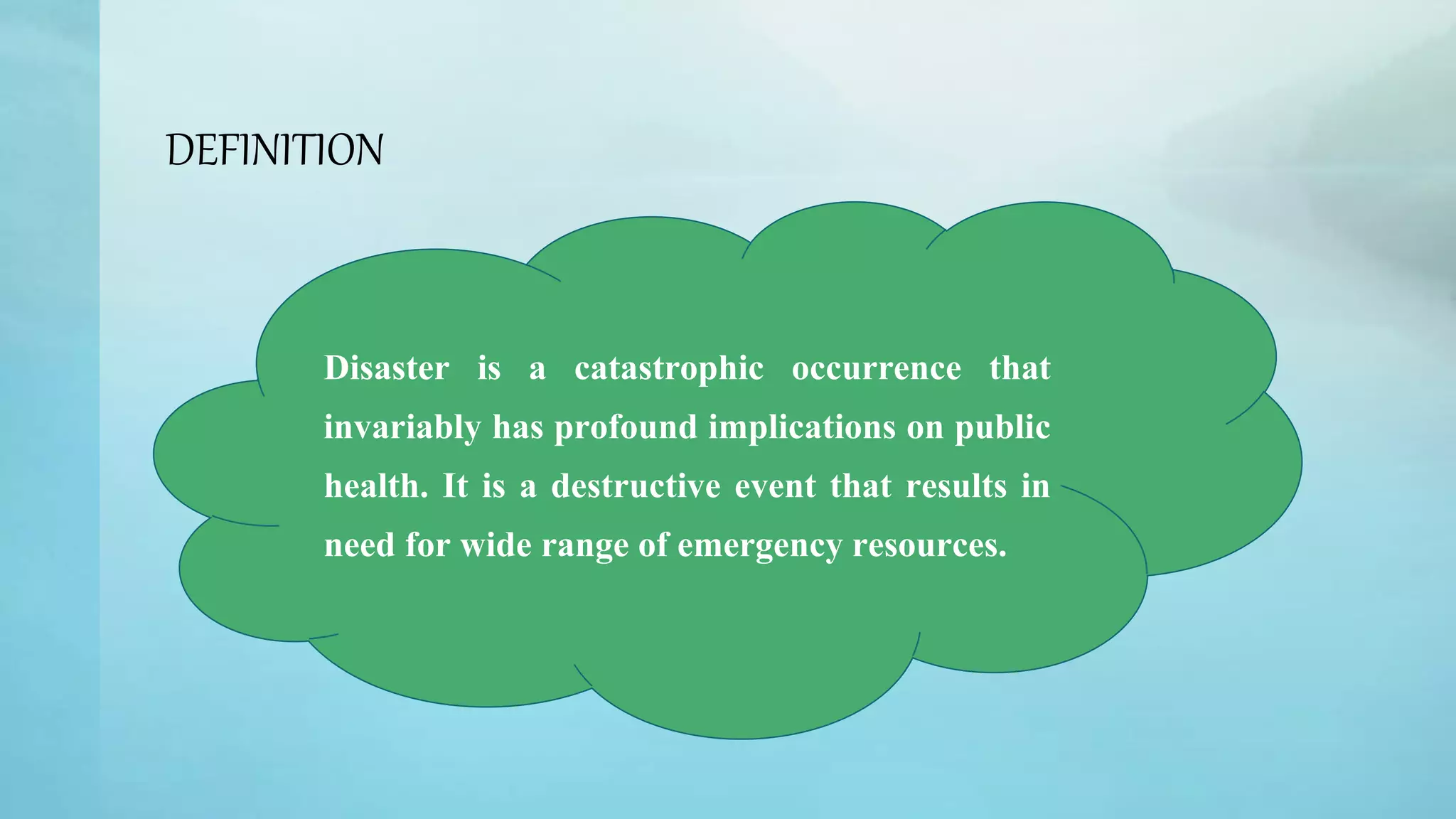 DEFINITION

Disaster is a catastrophic occurrence that invariably has profound implications on public health. It is a destructive event that results in need for wide range of emergency resources.